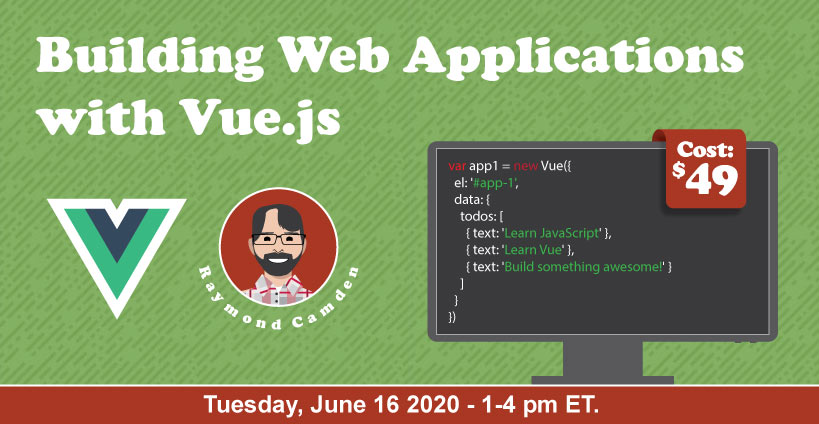 Building Web Applications with Vue.js

Raymond Camden

var app1 = new Vue({
  el: '#app-1',
  data: {
    todos: [
      { text: 'Learn JavaScript' },
      { text: 'Learn Vue' },
      { text: 'Build something awesome!' }
    ]
  }
})

Cost: $49

Tuesday, June 16 2020 - 1-4 pm ET.